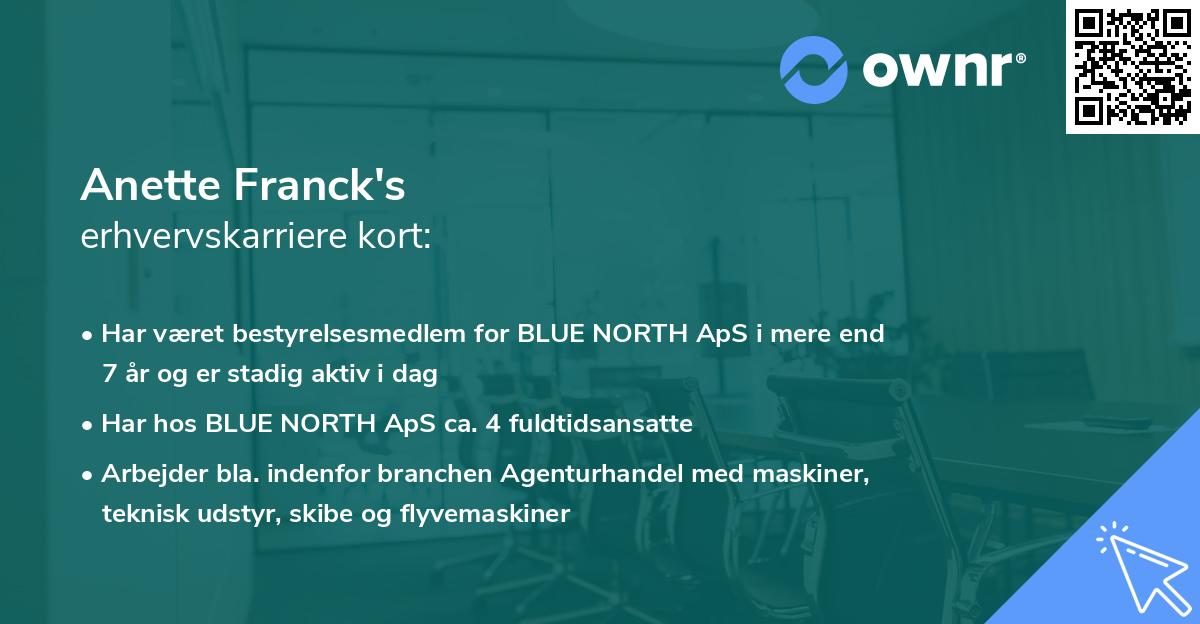 ownr®

Anette Franck's
erhvervskarriere kort:

• Har været bestyrelsesmedlem for BLUE NORTH ApS i mere end 7 år og er stadig aktiv i dag
• Har hos BLUE NORTH ApS ca. 4 fuldtidsansatte
• Arbejder bla. indenfor branchen Agenturhandel med maskiner, teknisk udstyr, skibe og flyvemaskiner